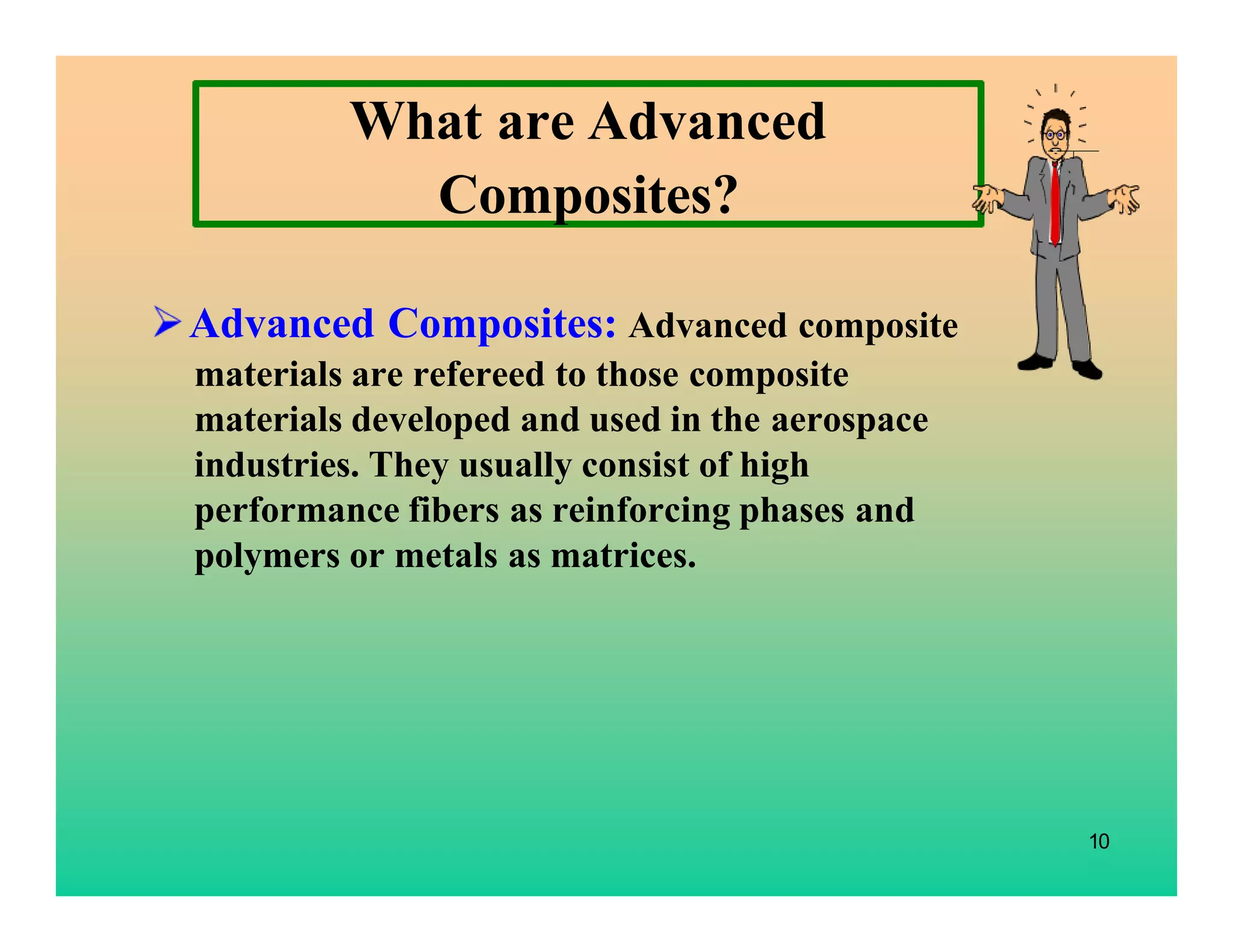 What are Advanced Composites?

➢ Advanced Composites: Advanced composite materials are refereed to those composite materials developed and used in the aerospace industries. They usually consist of high performance fibers as reinforcing phases and polymers or metals as matrices.

10